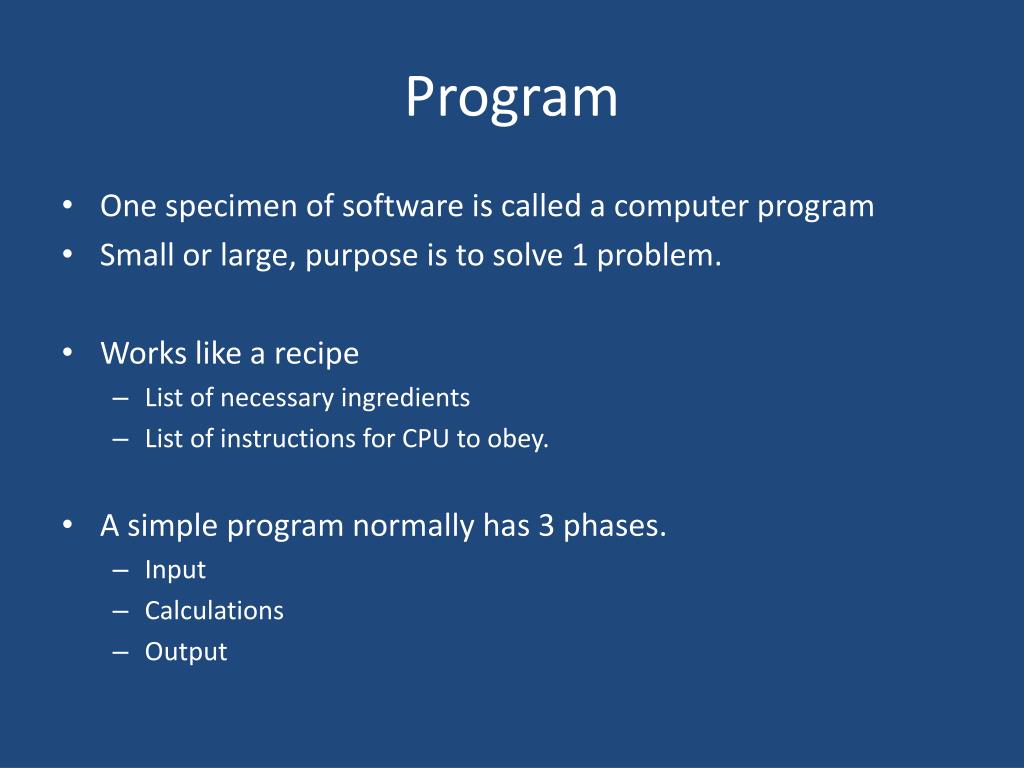 Program

• One specimen of software is called a computer program
• Small or large, purpose is to solve 1 problem.

• Works like a recipe
– List of necessary ingredients
– List of instructions for CPU to obey.

• A simple program normally has 3 phases.
– Input
– Calculations
– Output